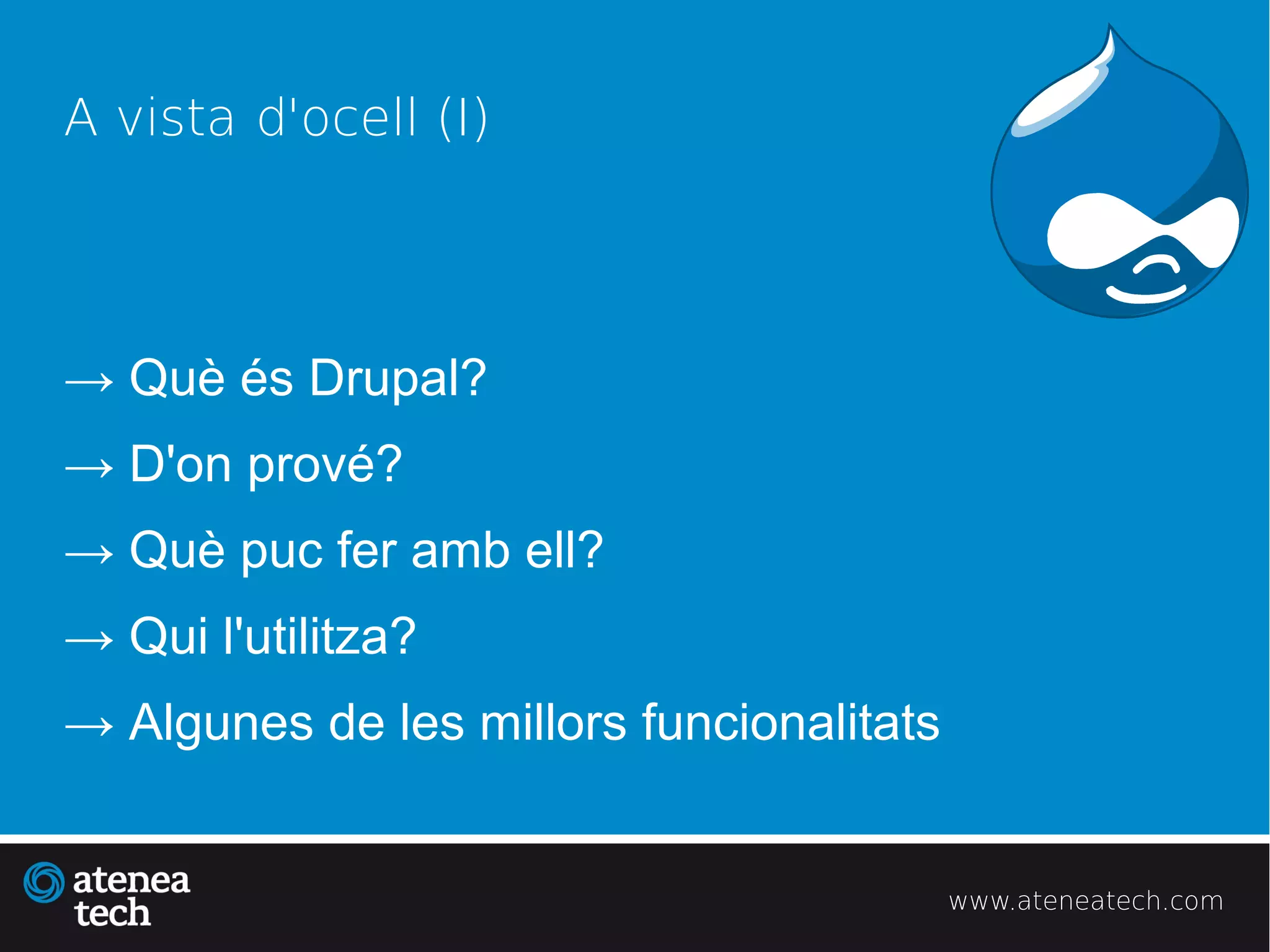 A vista d'ocell (I)

→ Què és Drupal?

→ D'on prové?

→ Què puc fer amb ell?

→ Qui l'utilitza?

→ Algunes de les millors funcionalitats

atenea tech

www.ateneatech.com